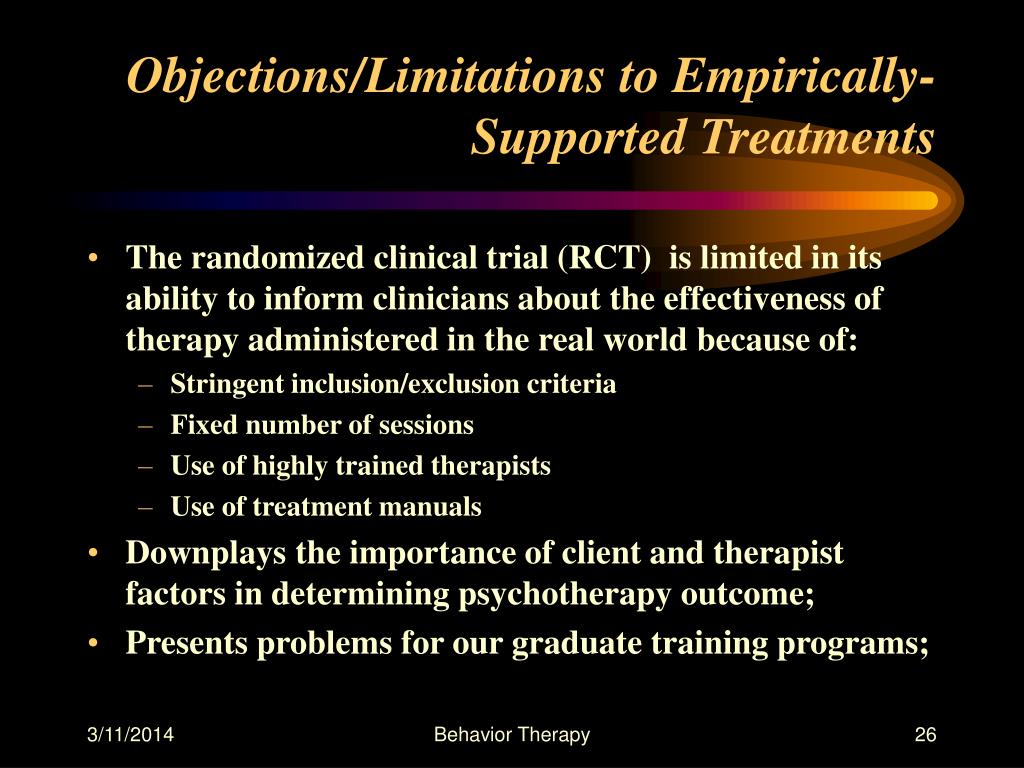 Objections/Limitations to Empirically-Supported Treatments

• The randomized clinical trial (RCT) is limited in its ability to inform clinicians about the effectiveness of therapy administered in the real world because of:
– Stringent inclusion/exclusion criteria
– Fixed number of sessions
– Use of highly trained therapists
– Use of treatment manuals
• Downplays the importance of client and therapist factors in determining psychotherapy outcome;
• Presents problems for our graduate training programs;

3/11/2014
Behavior Therapy
26